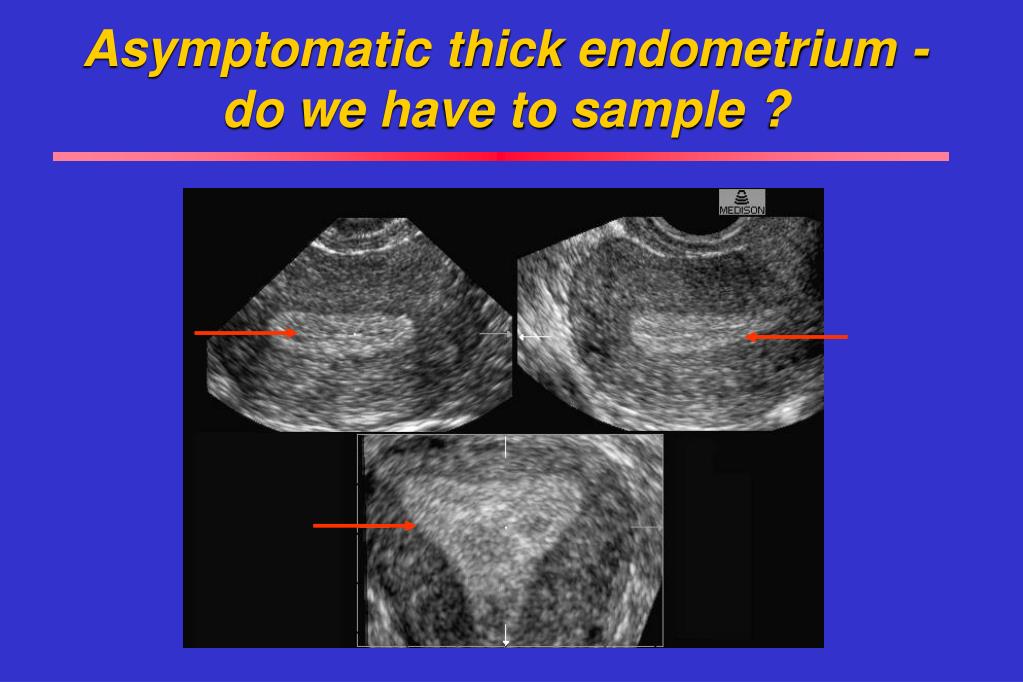 Asymptomatic thick endometrium - do we have to sample ?

MEDISON